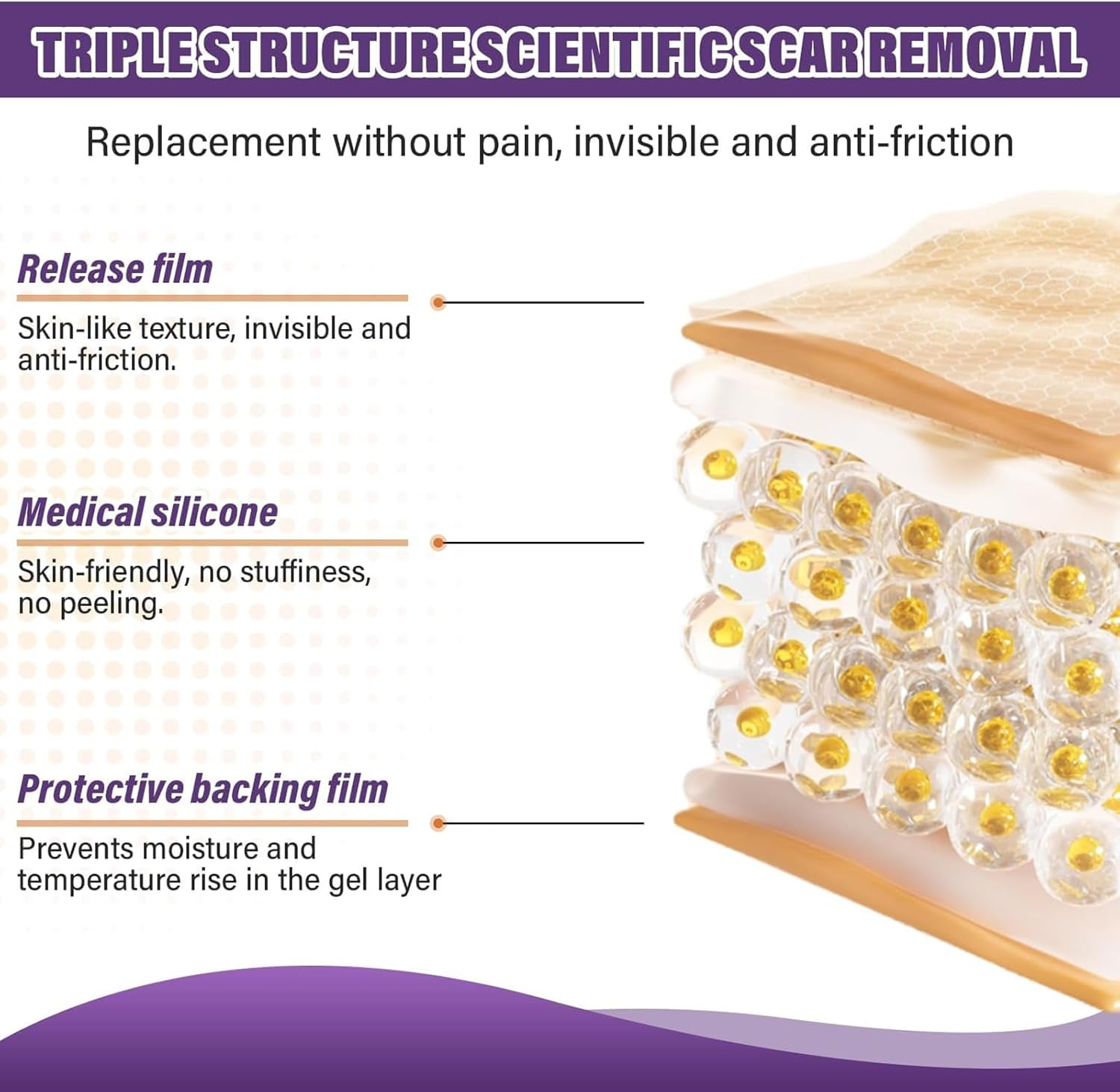 TRIPLE STRUCTURE SCIENTIFIC SCAR REMOVAL

Replacement without pain, invisible and anti-friction

Release film

Skin-like texture, invisible and anti-friction.

Medical silicone

Skin-friendly, no stuffiness, no peeling.

Protective backing film

Prevents moisture and temperature rise in the gel layer